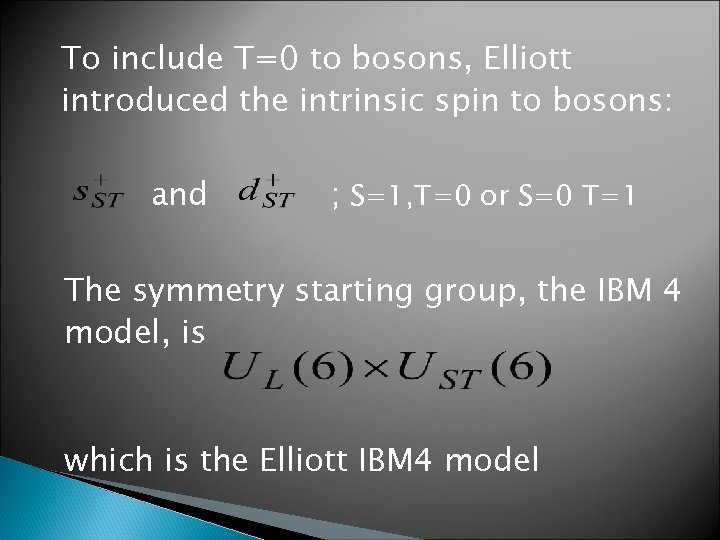 To include T=0 to bosons, Elliott introduced the intrinsic spin to bosons:

$s^{+}_{ST}$ and $d^{+}_{ST}$ ; S=1,T=0 or S=0 T=1

The symmetry starting group, the IBM 4 model, is

$U_L(6) \times U_{ST}(6)$

which is the Elliott IBM4 model